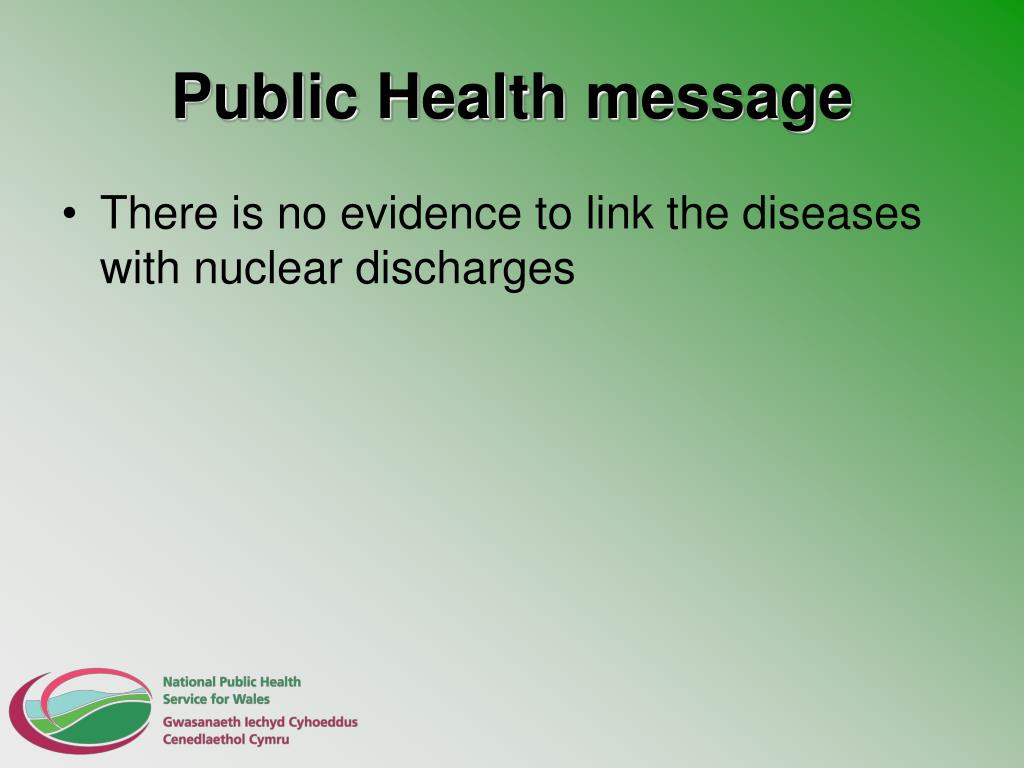 Public Health message

• There is no evidence to link the diseases with nuclear discharges

National Public Health Service for Wales
Gwasanaeth Iechyd Cyhoeddus Cenedlaethol Cymru